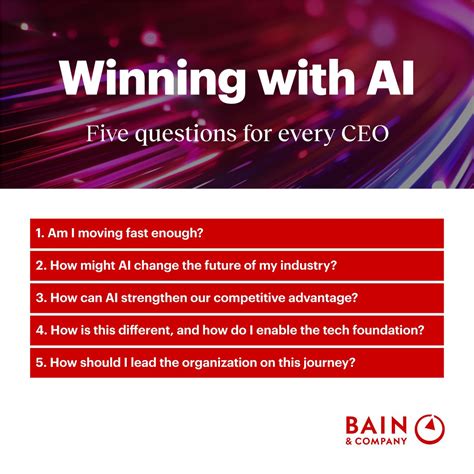 Winning with AI

Five questions for every CEO

1. Am I moving fast enough?

2. How might AI change the future of my industry?

3. How can AI strengthen our competitive advantage?

4. How is this different, and how do I enable the tech foundation?

5. How should I lead the organization on this journey?

BAIN & COMPANY